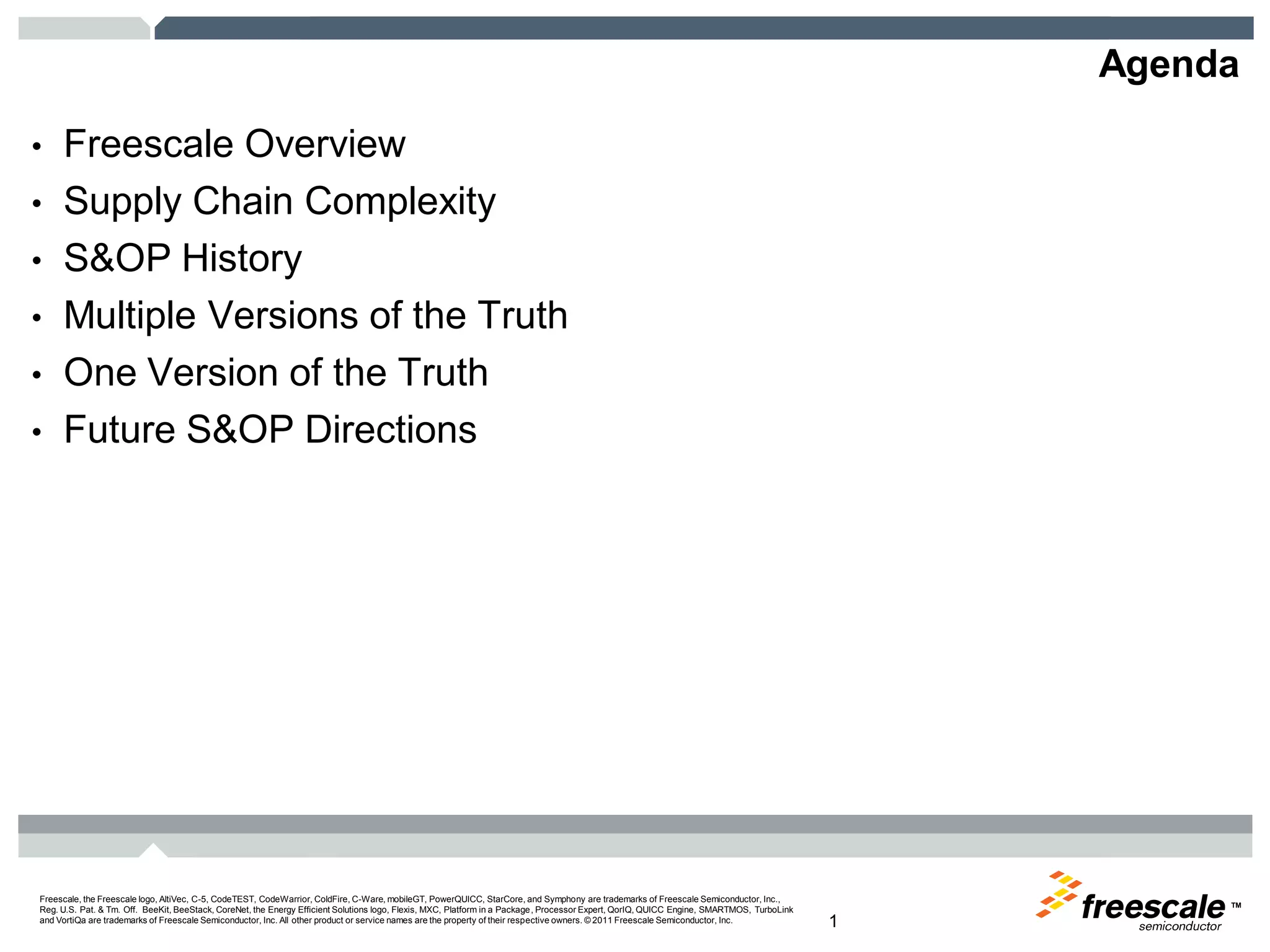 Agenda

• Freescale Overview
• Supply Chain Complexity
• S&OP History
• Multiple Versions of the Truth
• One Version of the Truth
• Future S&OP Directions

Freescale, the Freescale logo, AltiVec, C-5, CodeTEST, CodeWarrior, ColdFire, C-Ware, mobileGT, PowerQUICC, StarCore, and Symphony are trademarks of Freescale Semiconductor, Inc., Reg. U.S. Pat. & Tm. Off. BeeKit, BeeStack, CoreNet, the Energy Efficient Solutions logo, Flexis, MXC, Platform in a Package, Processor Expert, QorIQ, QUICC Engine, SMARTMOS, TurboLink and VortiQa are trademarks of Freescale Semiconductor, Inc. All other product or service names are the property of their respective owners. © 2011 Freescale Semiconductor, Inc.

1

freescale™ semiconductor